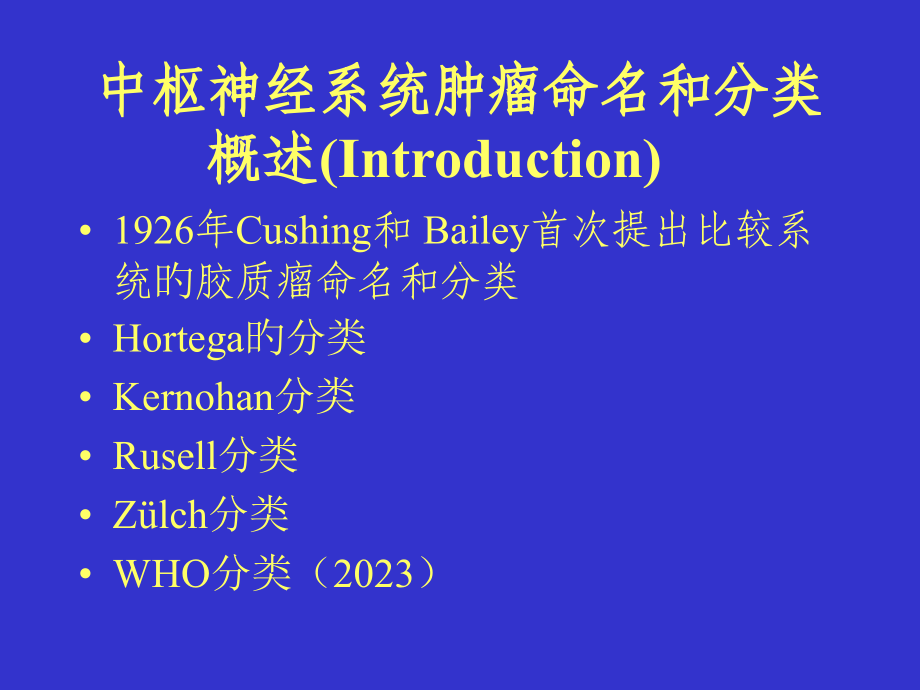 中枢神经系统肿瘤命名和分类概述(Introduction)

• 1926年Cushing和 Bailey首次提出比较系统的胶质瘤命名和分类
• Hortega的分类
• Kernohan分类
• Rusell分类
• Zülch分类
• WHO分类（2023）